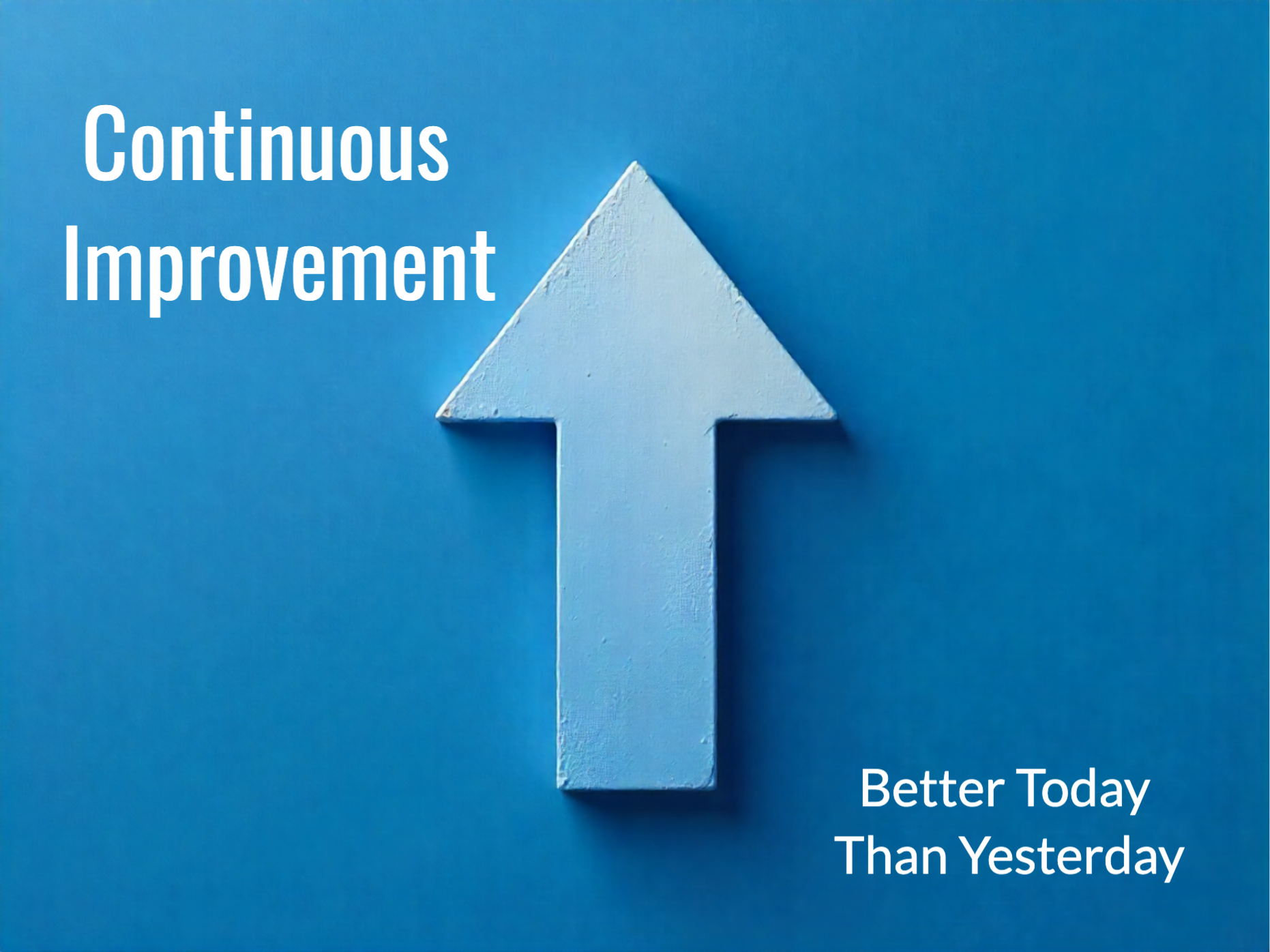 Continuous Improvement

Better Today Than Yesterday